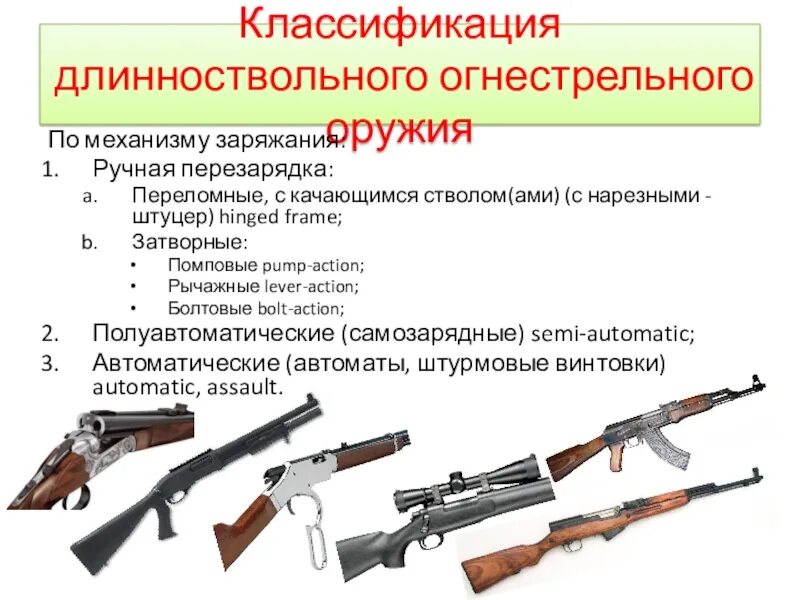 Классификация длинноствольного огнестрельного оружия

По механизму заряжания:

1. Ручная перезарядка:
   a. Переломные, с качающимся стволом(ами) (с нарезными - штуцер) hinged frame;
   b. Затворные:
      • Помповые pump-action;
      • Рычажные lever-action;
      • Болтовые bolt-action;
2. Полуавтоматические (самозарядные) semi-automatic;
3. Автоматические (автоматы, штурмовые винтовки) automatic, assault.